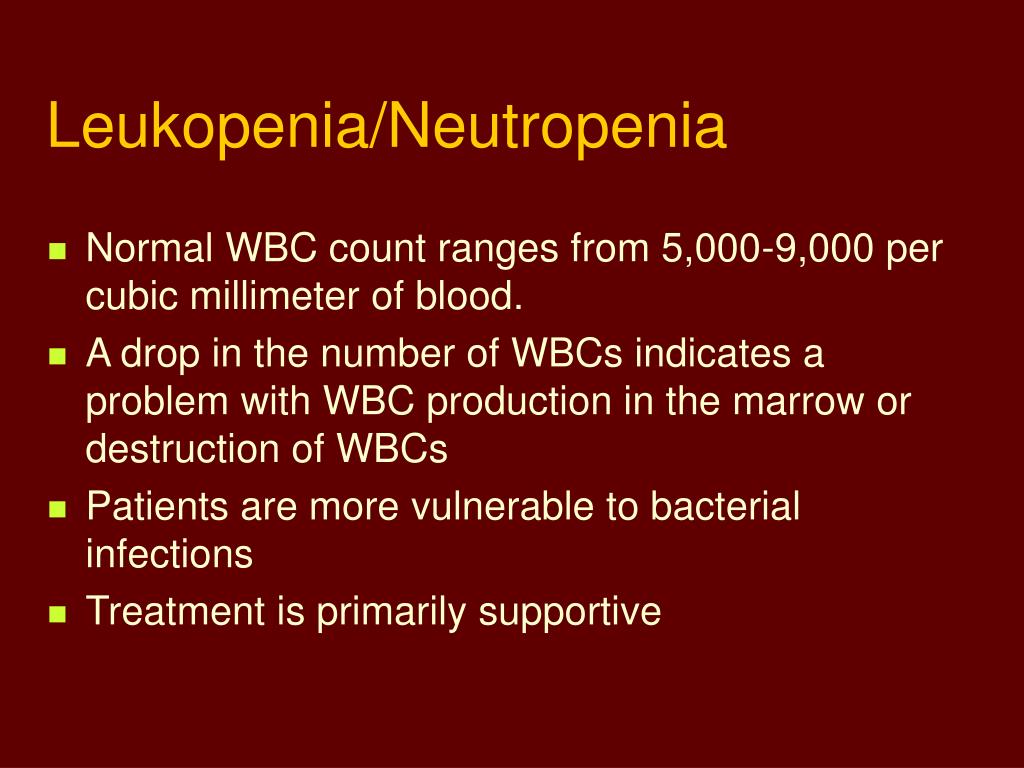 Leukopenia/Neutropenia

- Normal WBC count ranges from 5,000-9,000 per cubic millimeter of blood.
- A drop in the number of WBCs indicates a problem with WBC production in the marrow or destruction of WBCs
- Patients are more vulnerable to bacterial infections
- Treatment is primarily supportive